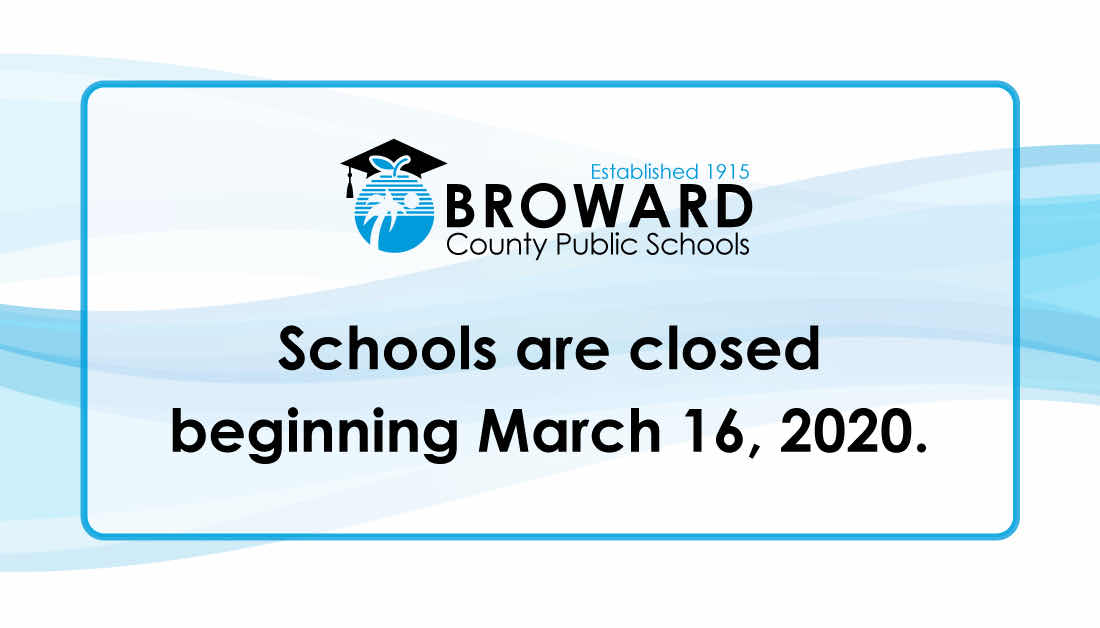 Established 1915
BROWARD
County Public Schools

Schools are closed beginning March 16, 2020.